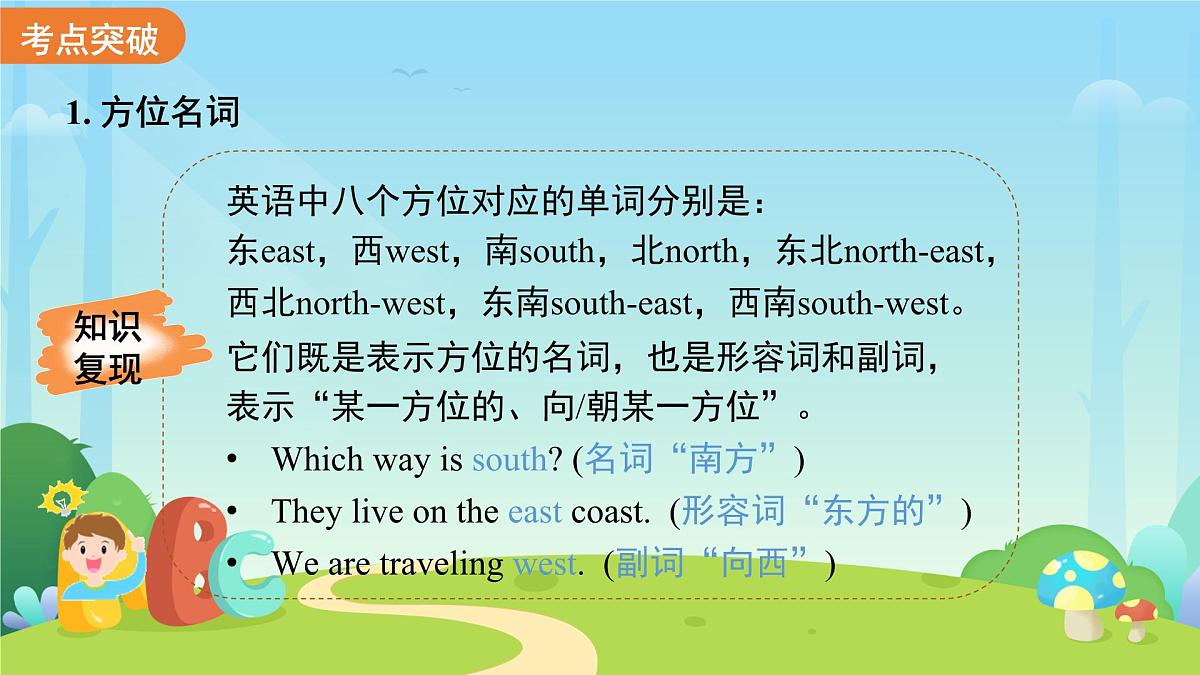 考点突破

1. 方位名词

知识复现

英语中八个方位对应的单词分别是：
东east，西west，南south，北north，东北north-east，西北north-west，东南south-east，西南south-west。
它们既是表示方位的名词，也是形容词和副词，表示“某一方位的、向/朝某一方位”。

• Which way is south? (名词“南方”)
• They live on the east coast. (形容词“东方的”)
• We are traveling west. (副词“向西”)